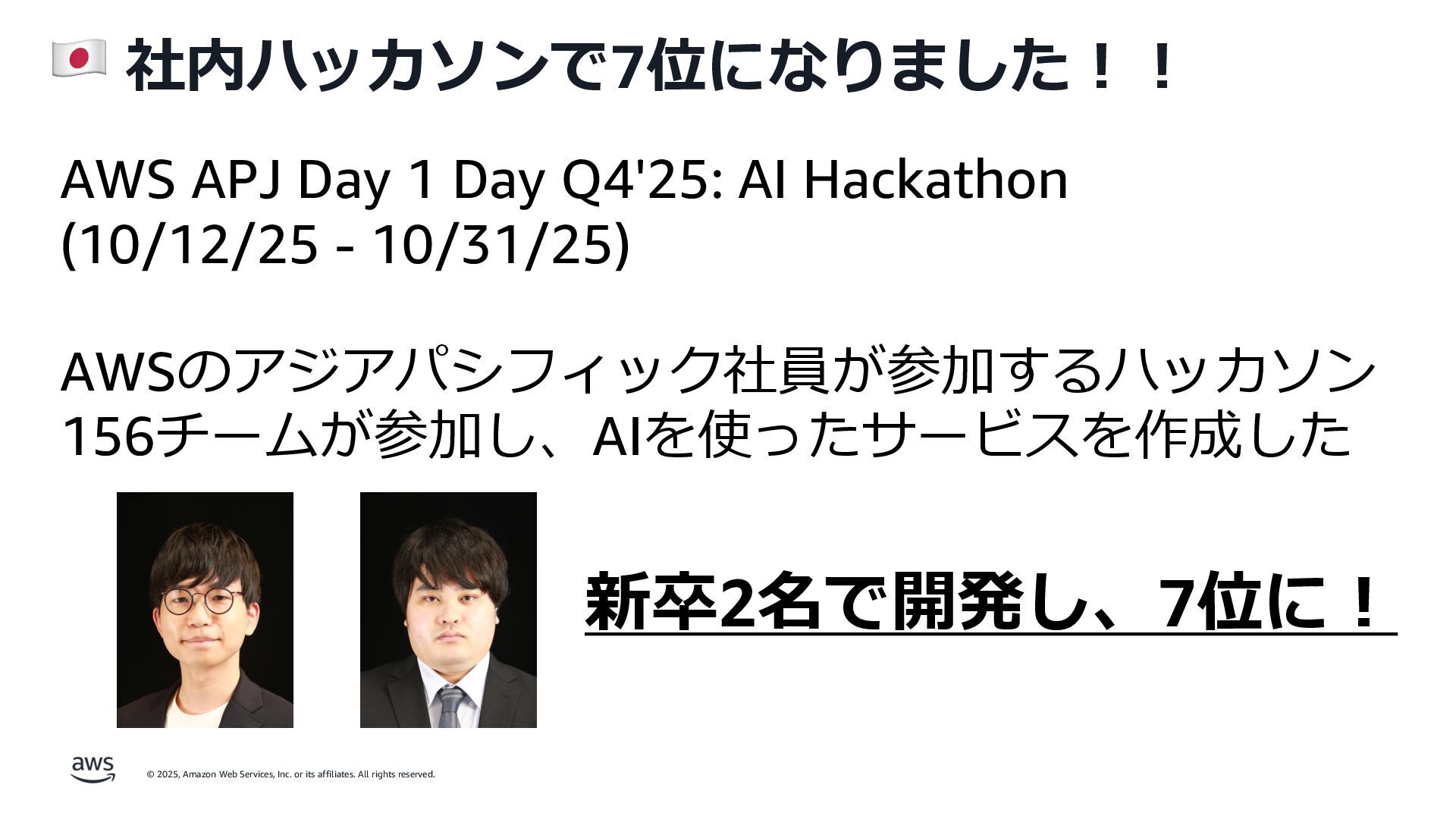 🇯🇵 社内ハッカソンで7位になりました！！

AWS APJ Day 1 Day Q4'25: AI Hackathon (10/12/25 - 10/31/25)

AWSのアジアパシフィック社員が参加するハッカソン
156チームが参加し、AIを使ったサービスを作成した

新卒2名で開発し、7位に！

aws

© 2025, Amazon Web Services, Inc. or its affiliates. All rights reserved.